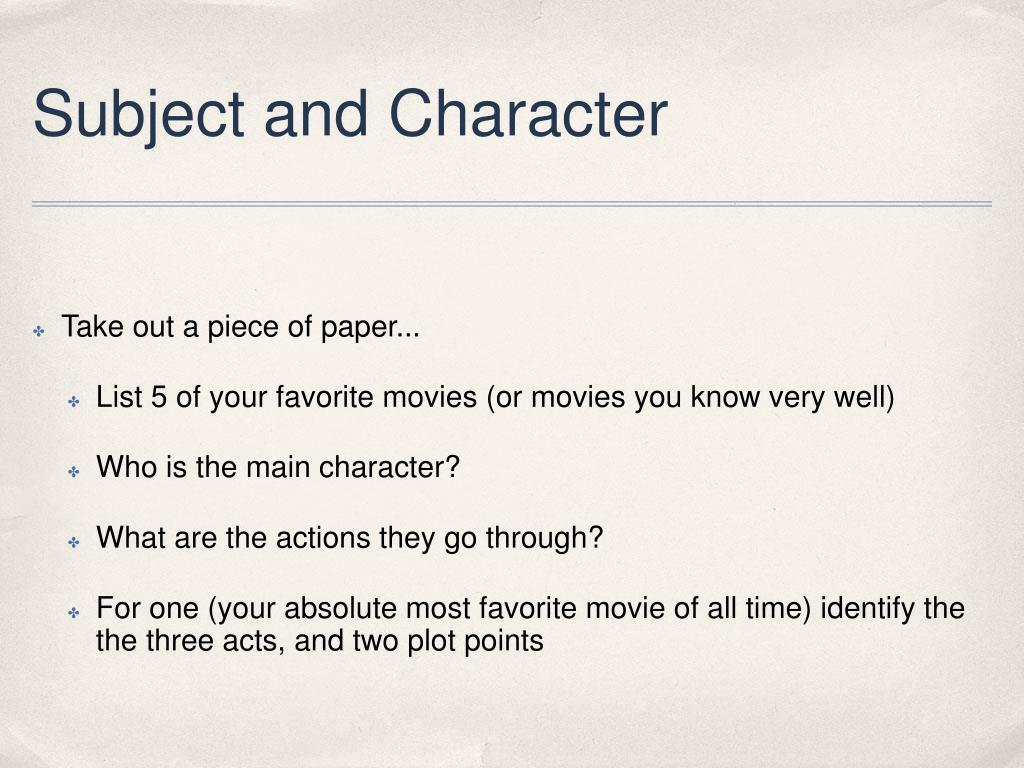 Subject and Character

Take out a piece of paper...

List 5 of your favorite movies (or movies you know very well)

Who is the main character?

What are the actions they go through?

For one (your absolute most favorite movie of all time) identify the the three acts, and two plot points